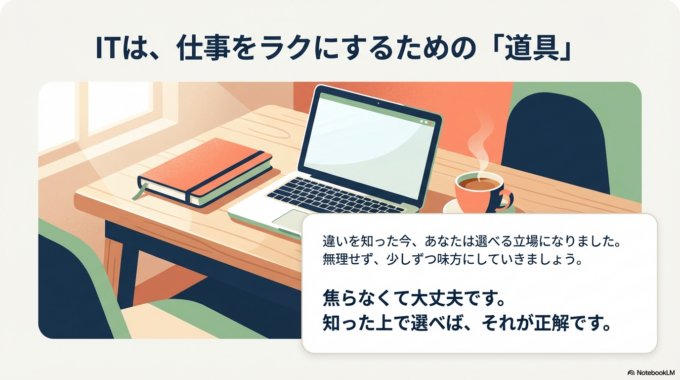 ITは、仕事をラクにするための「道具」

違いを知った今、あなたは選べる立場になりました。
無理せず、少しずつ味方にしていきましょう。

焦らなくて大丈夫です。
知った上で選べば、それが正解です。

NotebookLM